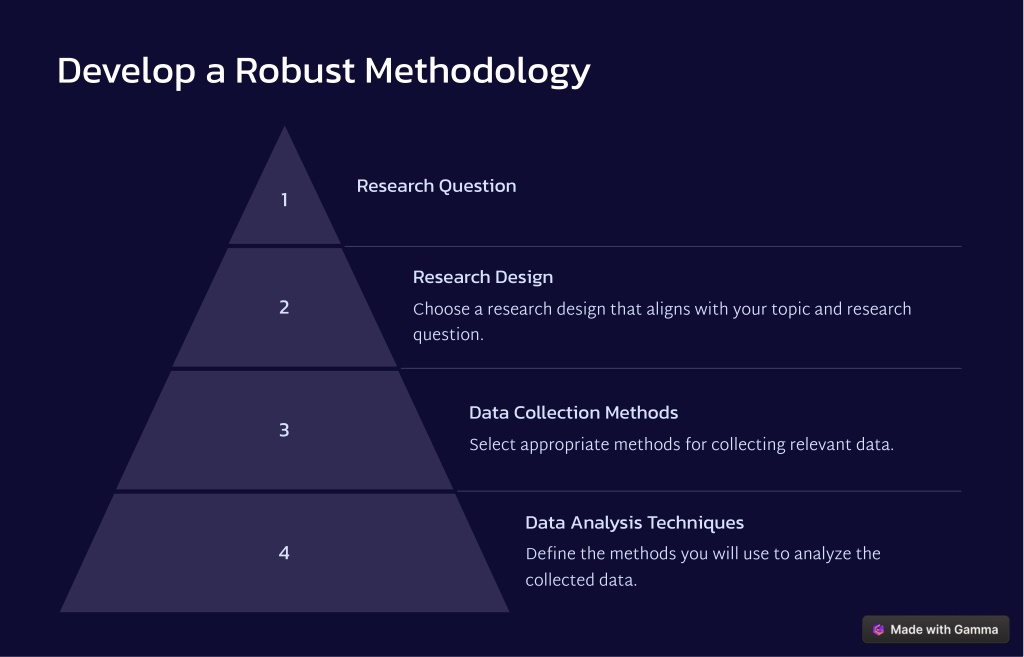 Develop a Robust Methodology

1

Research Question

2

Research Design

Choose a research design that aligns with your topic and research question.

3

Data Collection Methods

Select appropriate methods for collecting relevant data.

4

Data Analysis Techniques

Define the methods you will use to analyze the collected data.

Made with Gamma